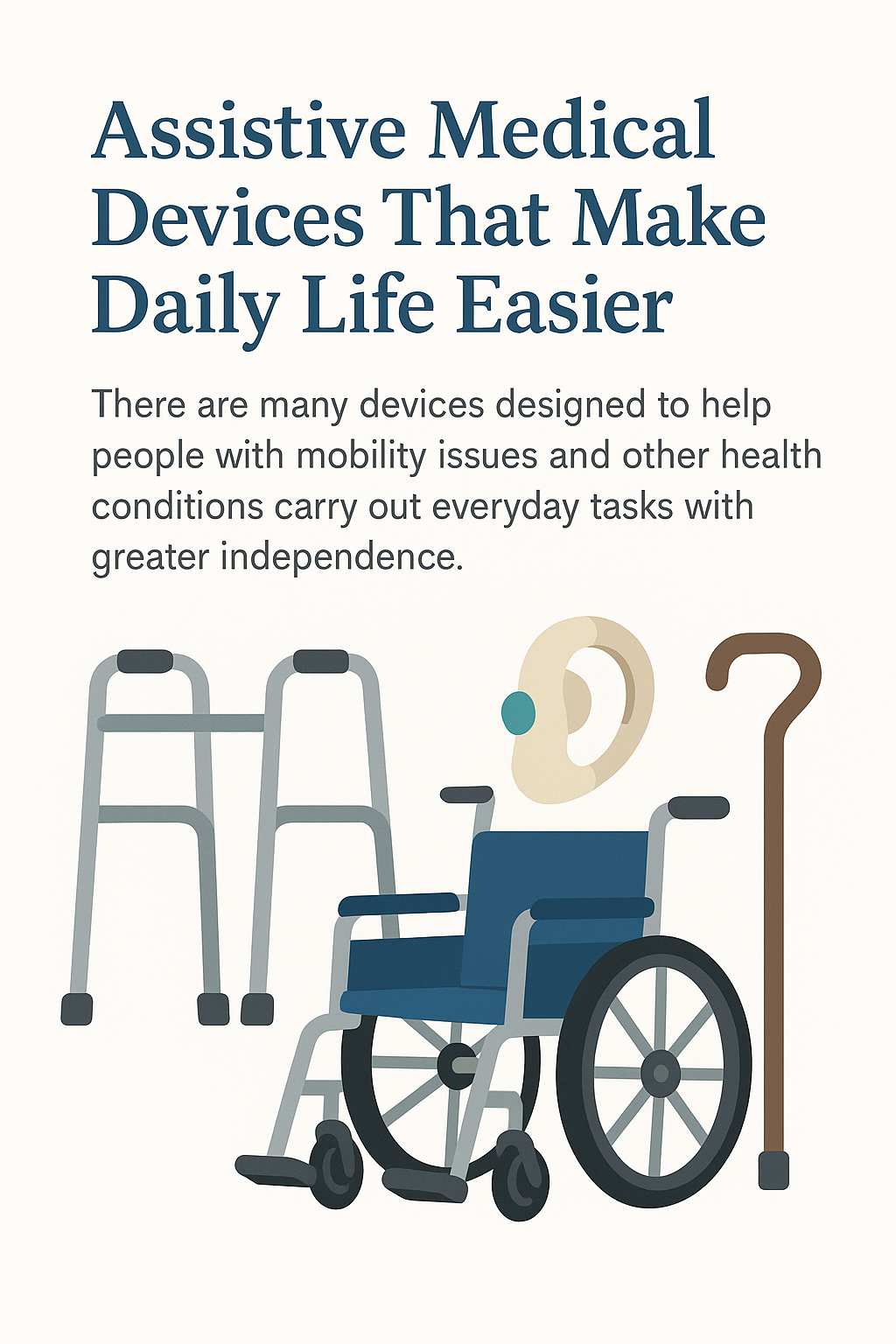 Assistive Medical Devices That Make Daily Life Easier

There are many devices designed to help people with mobility issues and other health conditions carry out everyday tasks with greater independence.